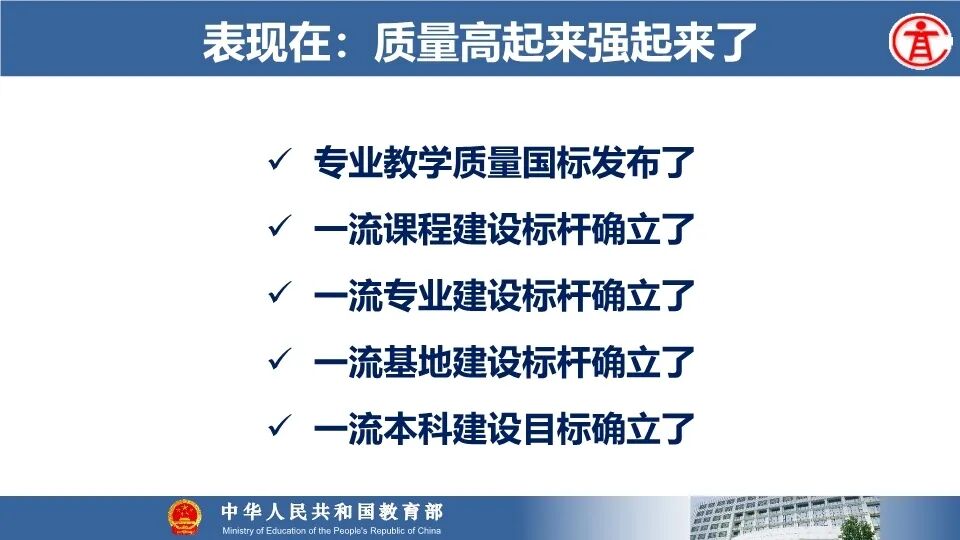 表现在：质量高起来强起来了

✓ 专业教学质量国标发布了

✓ 一流课程建设标杆确立了

✓ 一流专业建设标杆确立了

✓ 一流基地建设标杆确立了

✓ 一流本科建设目标确立了

中华人民共和国教育部
Ministry of Education of the People's Republic of China